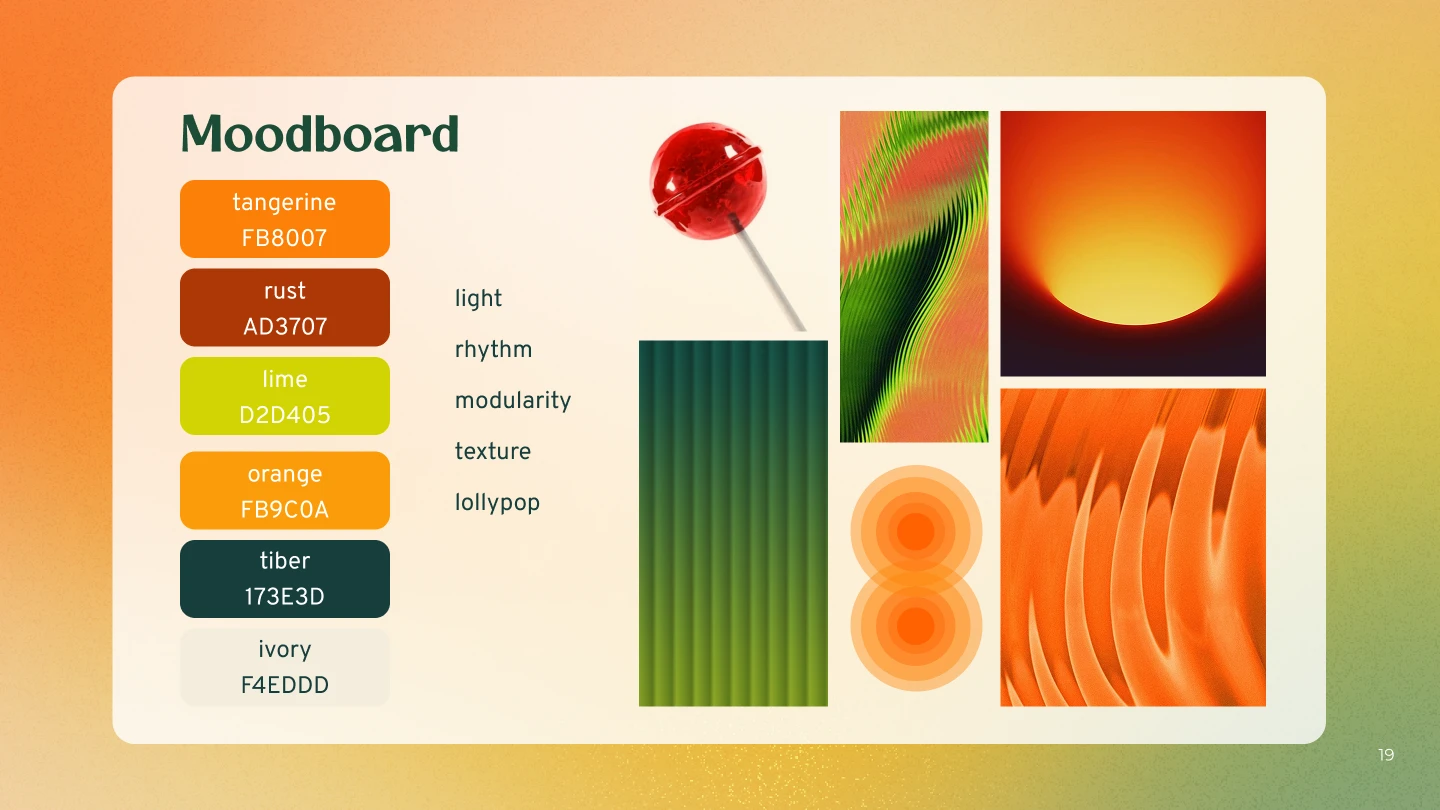 Moodboard

tangerine
FB8007

rust
AD3707

lime
D2D405

orange
FB9C0A

tiber
173E3D

ivory
F4EDDD

light

rhythm

modularity

texture

lollypop

19